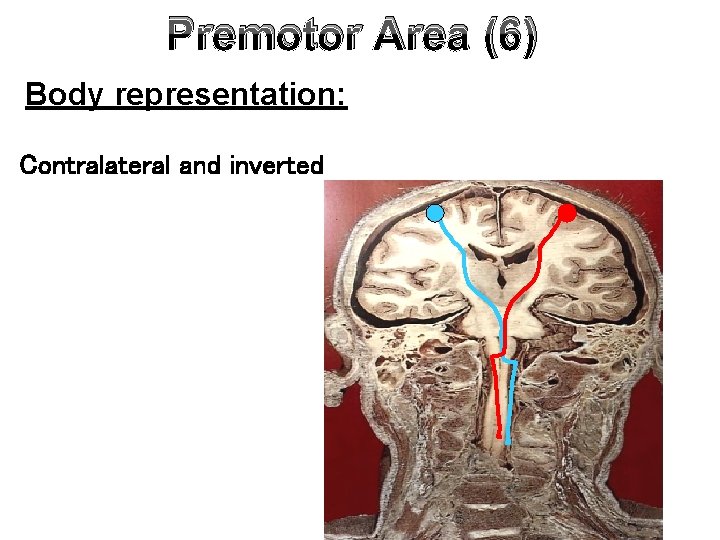 Premotor Area (6)

Body representation:

Contralateral and inverted